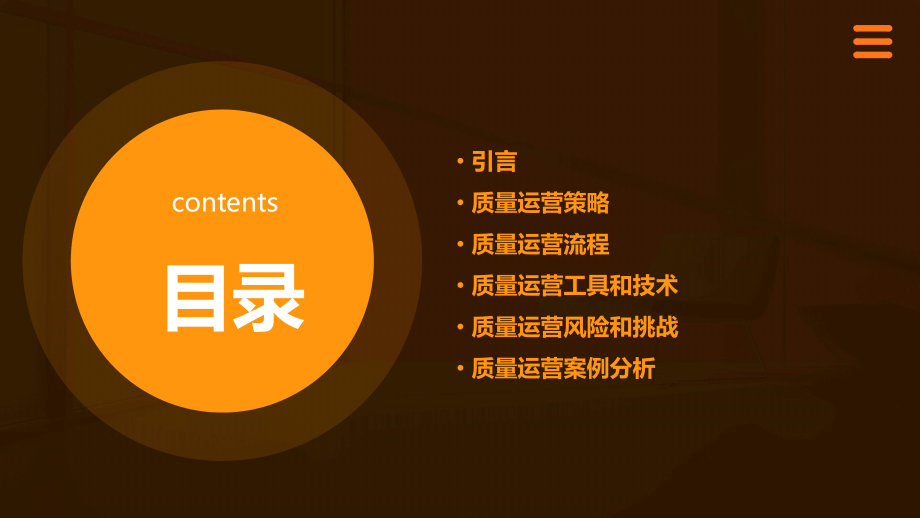 contents

目录

• 引言
• 质量运营策略
• 质量运营流程
• 质量运营工具和技术
• 质量运营风险和挑战
• 质量运营案例分析